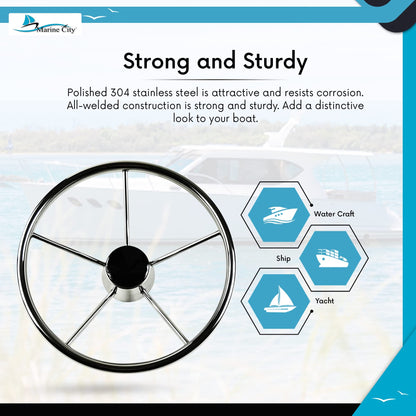 Marine City

Strong and Sturdy

Polished 304 stainless steel is attractive and resists corrosion. All-welded construction is strong and sturdy. Add a distinctive look to your boat.

Water Craft

Ship

Yacht